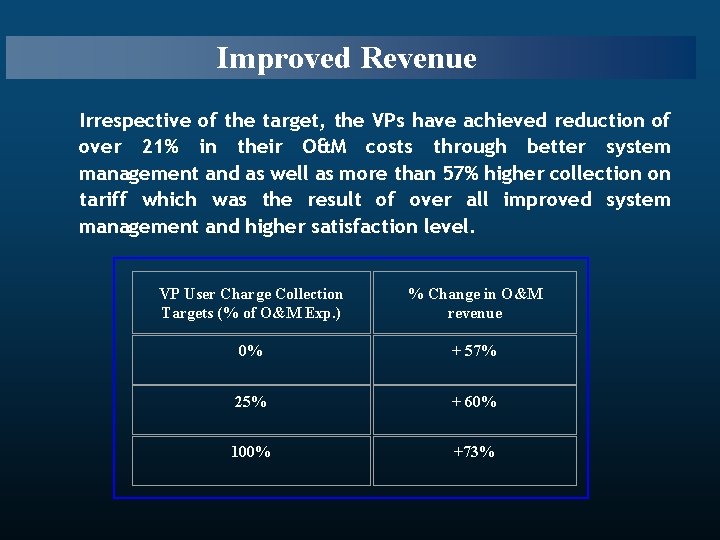 Improved Revenue

Irrespective of the target, the VPs have achieved reduction of over 21% in their O&M costs through better system management and as well as more than 57% higher collection on tariff which was the result of over all improved system management and higher satisfaction level.

| VP User Charge Collection Targets (% of O&M Exp.) | % Change in O&M revenue |
|---|---|
| 0% | + 57% |
| 25% | + 60% |
| 100% | +73% |